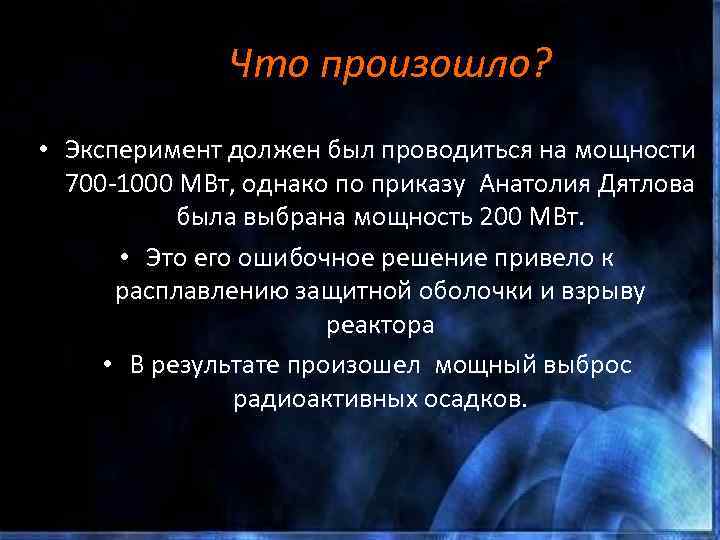 Что произошло?

• Эксперимент должен был проводиться на мощности 700-1000 МВт, однако по приказу Анатолия Дятлова была выбрана мощность 200 МВт.

• Это его ошибочное решение привело к расплавлению защитной оболочки и взрыву реактора

• В результате произошел мощный выброс радиоактивных осадков.